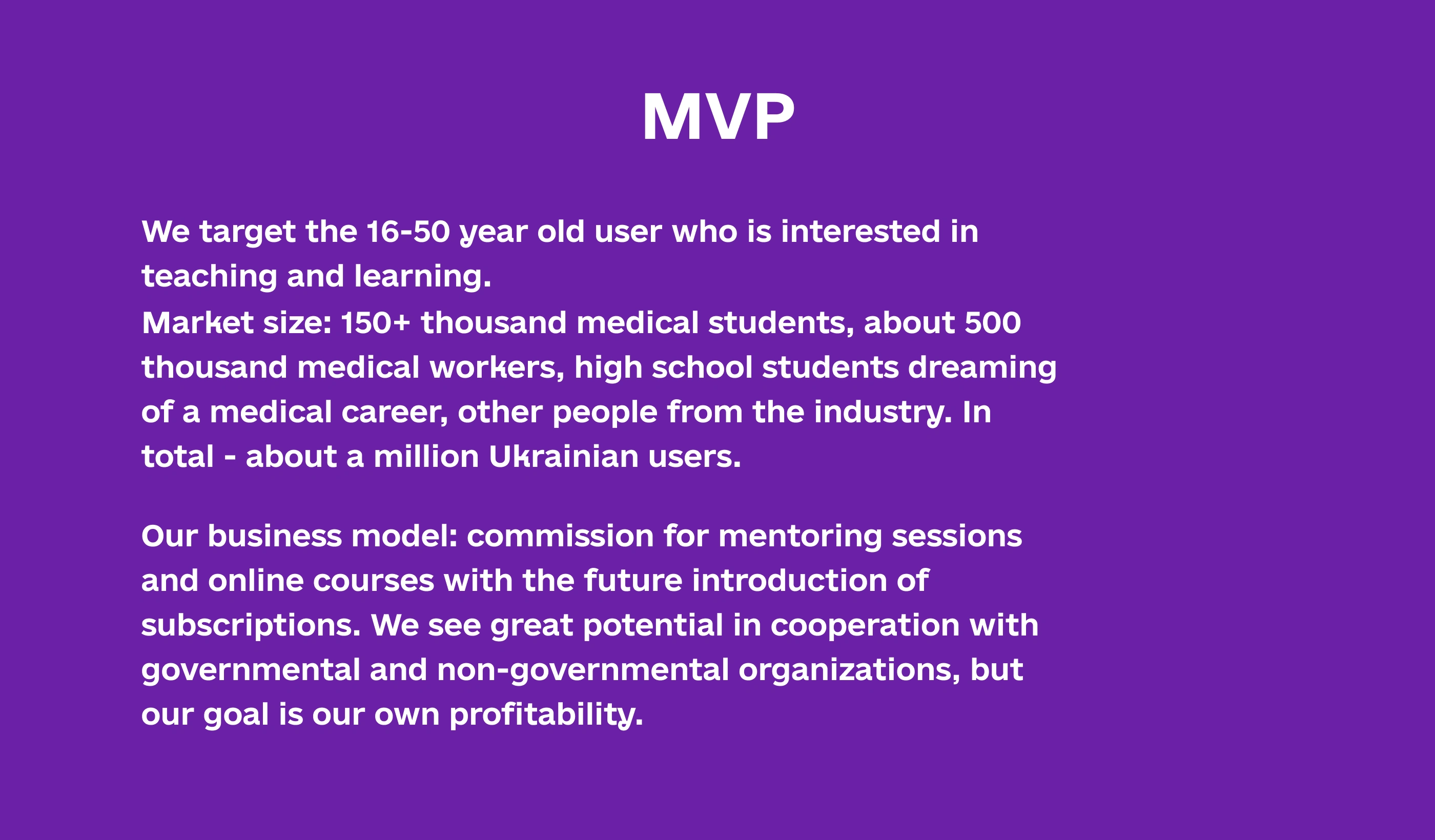 MVP

We target the 16-50 year old user who is interested in teaching and learning.
Market size: 150+ thousand medical students, about 500 thousand medical workers, high school students dreaming of a medical career, other people from the industry. In total - about a million Ukrainian users.

Our business model: commission for mentoring sessions and online courses with the future introduction of subscriptions. We see great potential in cooperation with governmental and non-governmental organizations, but our goal is our own profitability.